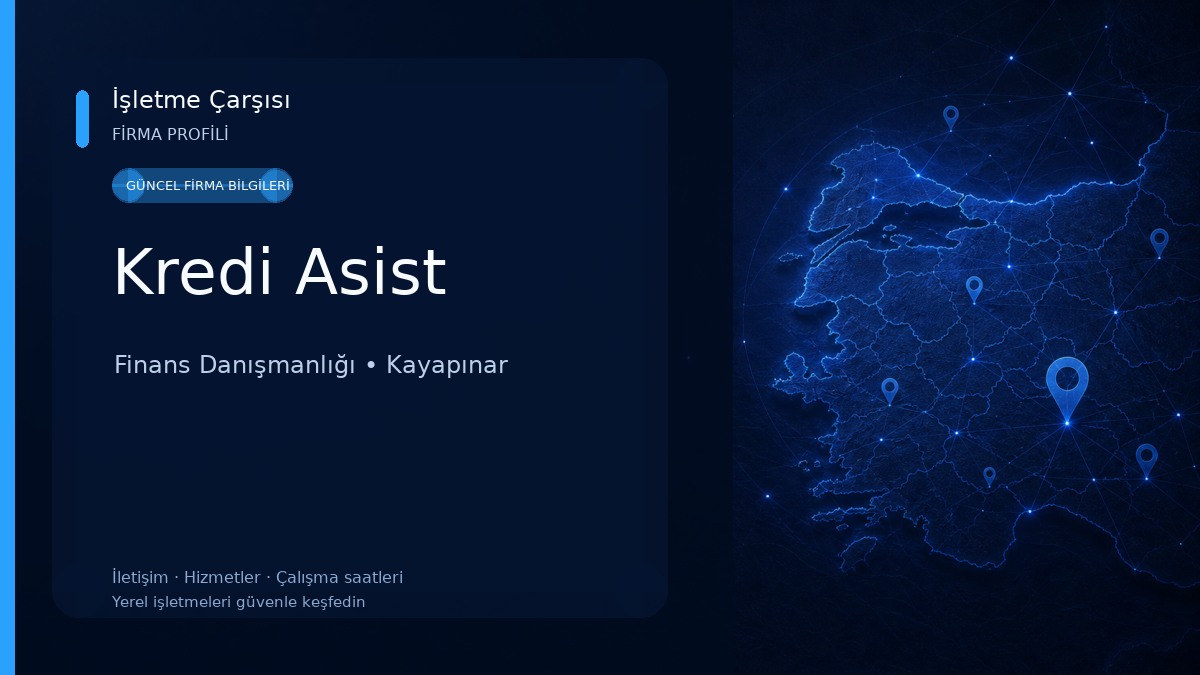 İşletme Çarşısı
FİRMA PROFİLİ

GÜNCEL FİRMA BİLGİLERİ

Kredi Asist

Finans Danışmanlığı • Kayapınar

İletişim · Hizmetler · Çalışma saatleri
Yerel işletmeleri güvenle keşfedin